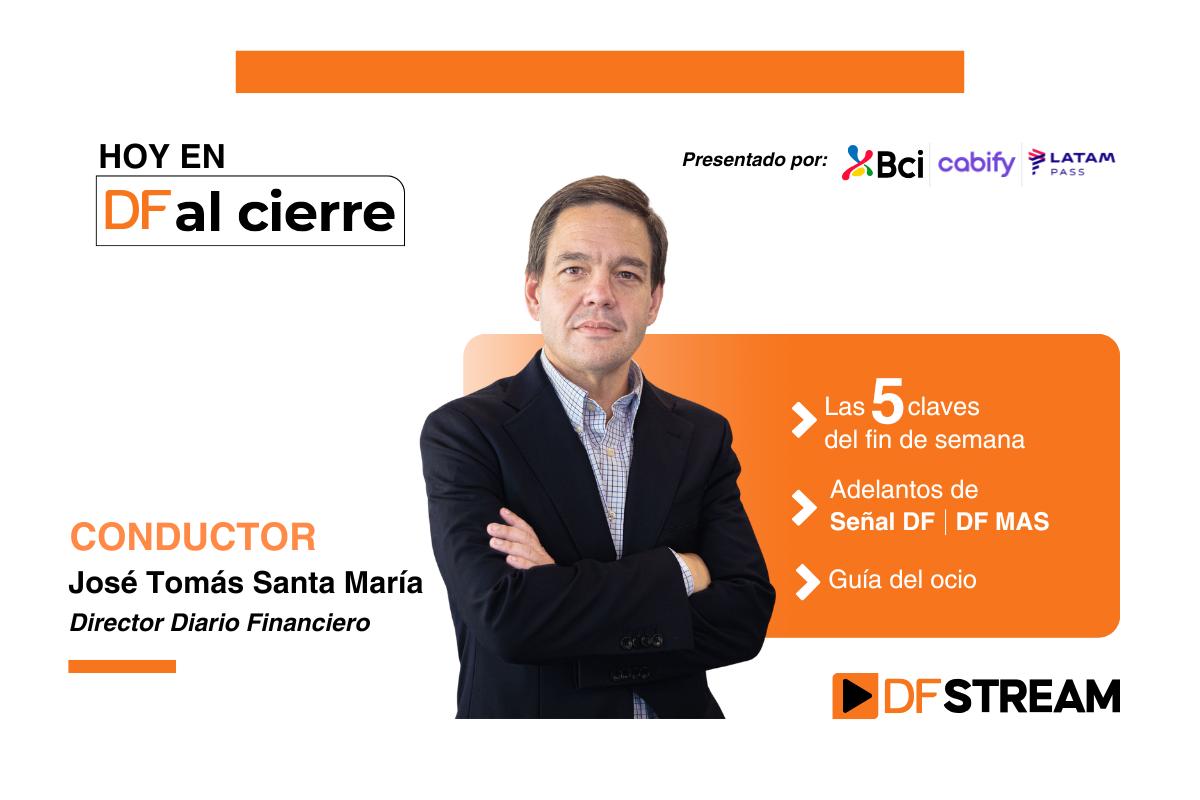 HOY EN
DF al cierre

Presentado por: Bci | cabify | LATAM PASS

Las 5 claves del fin de semana

Adelantos de Señal DF | DF MAS

Guía del ocio

CONDUCTOR
José Tomás Santa María
Director Diario Financiero

DF STREAM